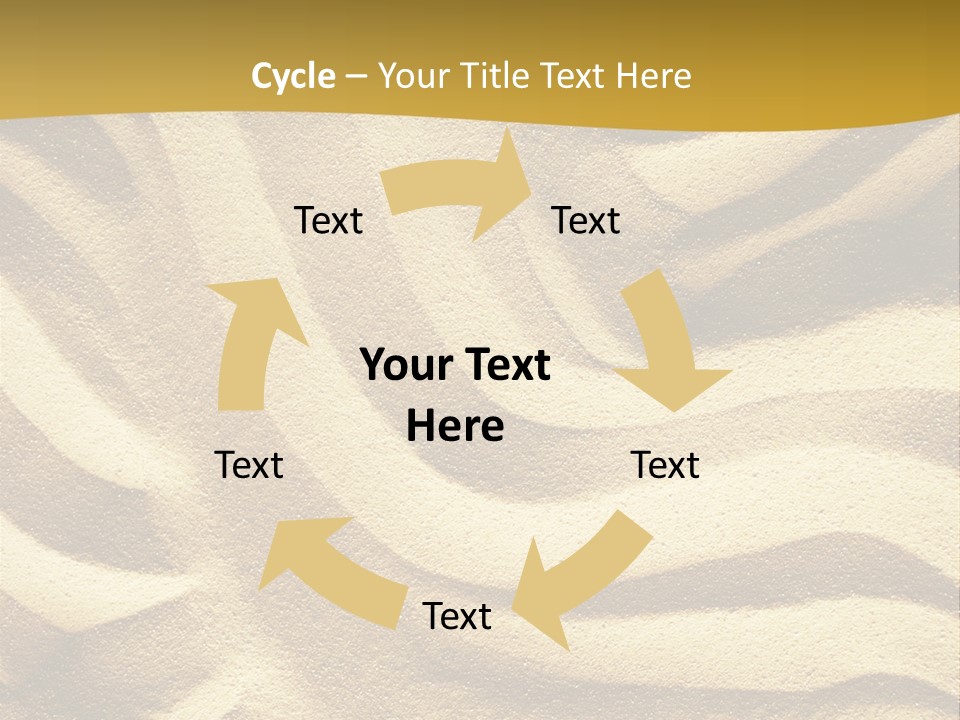 Cycle – Your Title Text Here

Text

Text

Your Text Here

Text

Text

Text